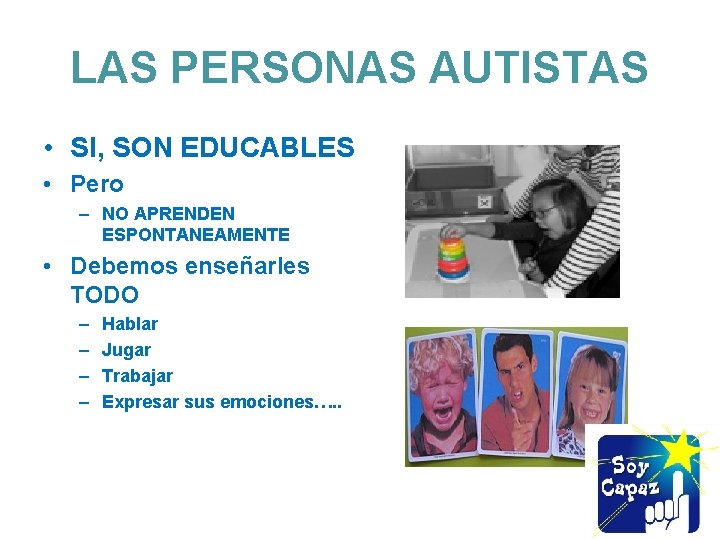 LAS PERSONAS AUTISTAS

• SI, SON EDUCABLES
• Pero
– NO APRENDEN ESPONTANEAMENTE
• Debemos enseñarles TODO
– Hablar
– Jugar
– Trabajar
– Expresar sus emociones…..

Soy Capaz